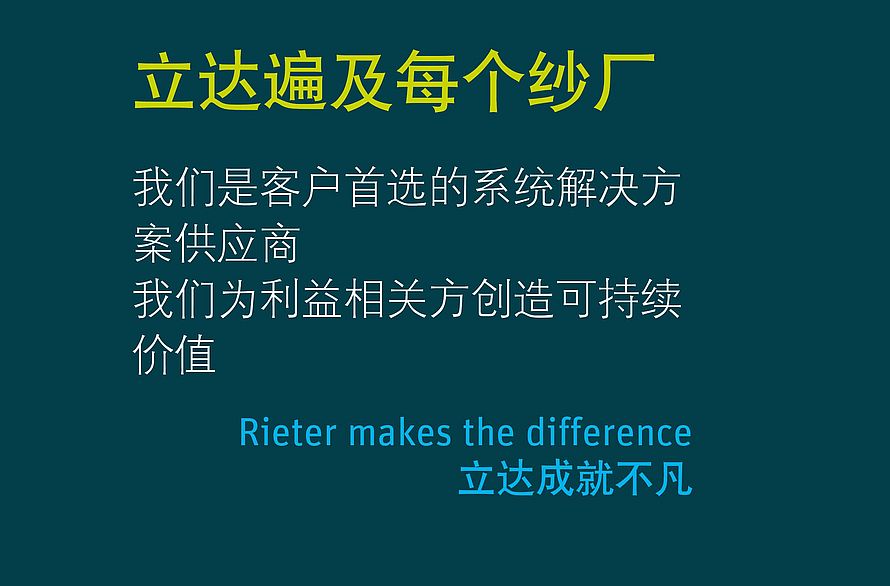 立达遍及每个纱厂

我们是客户首选的系统解决方案供应商
我们为利益相关方创造可持续价值

Rieter makes the difference
立达成就不凡